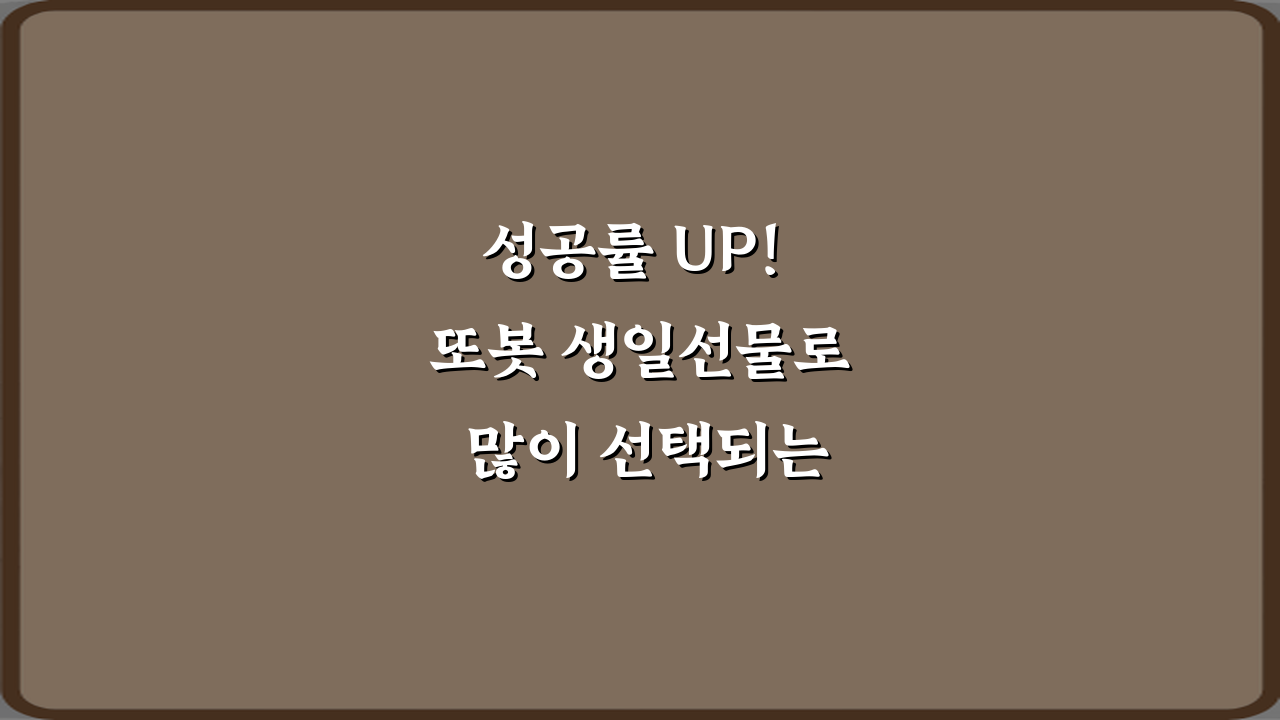 성공률 UP!
또봇 생일선물로
많이 선택되는